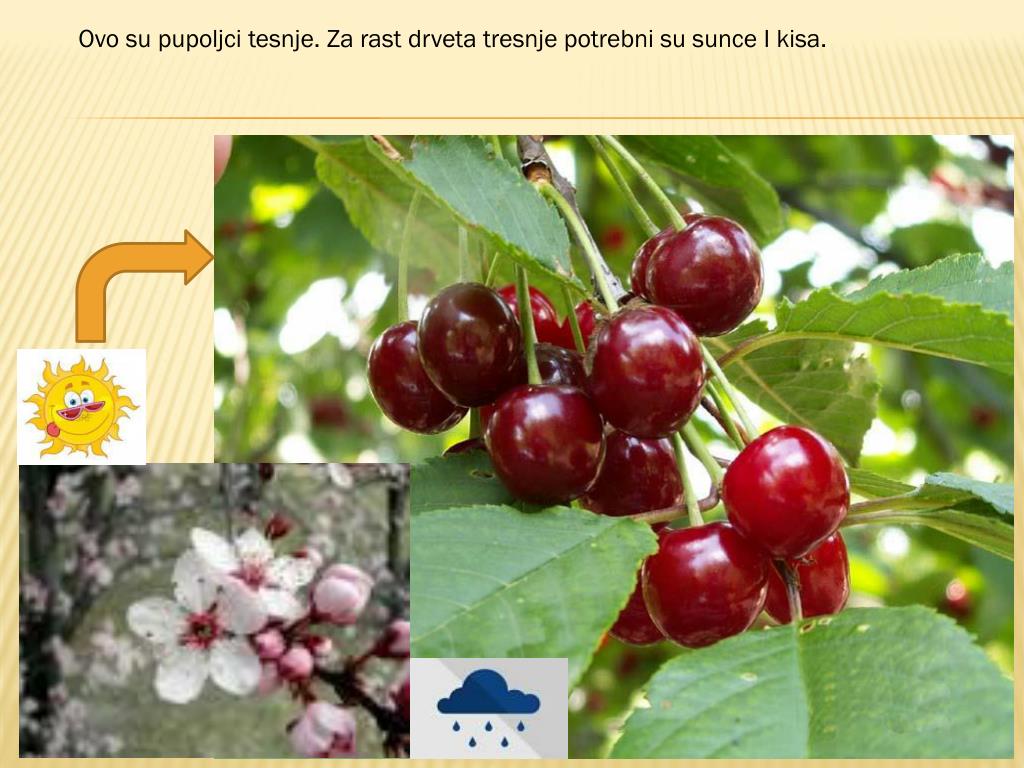 Ovo su pupoljci tesnje. Za rast drveta tresnje potrebni su sunce I kisa.